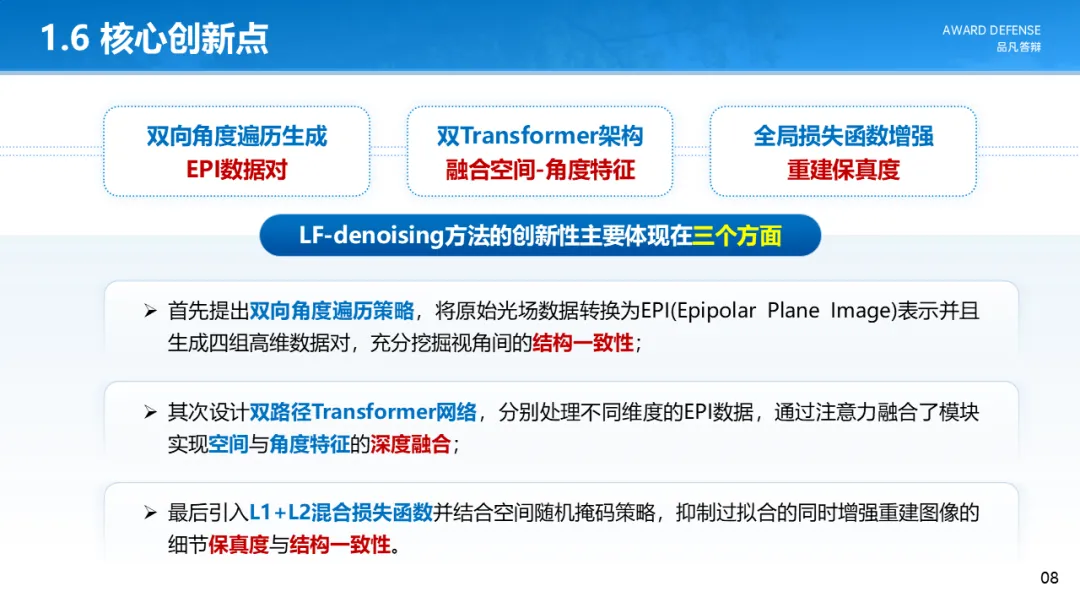 1.6 核心创新点

AWARD DEFENSE
品凡答辩

双向角度遍历生成
EPI数据对

双Transformer架构
融合空间-角度特征

全局损失函数增强
重建保真度

LF-denoising方法的创新性主要体现在三个方面

➢ 首先提出双向角度遍历策略，将原始光场数据转换为EPI(Epipolar Plane Image)表示并且生成四组高维数据对，充分挖掘视角间的结构一致性；

➢ 其次设计双路径Transformer网络，分别处理不同维度的EPI数据，通过注意力融合了模块实现空间与角度特征的深度融合；

➢ 最后引入L1+L2混合损失函数并结合空间随机掩码策略，抑制过拟合的同时增强重建图像的细节保真度与结构一致性。

08